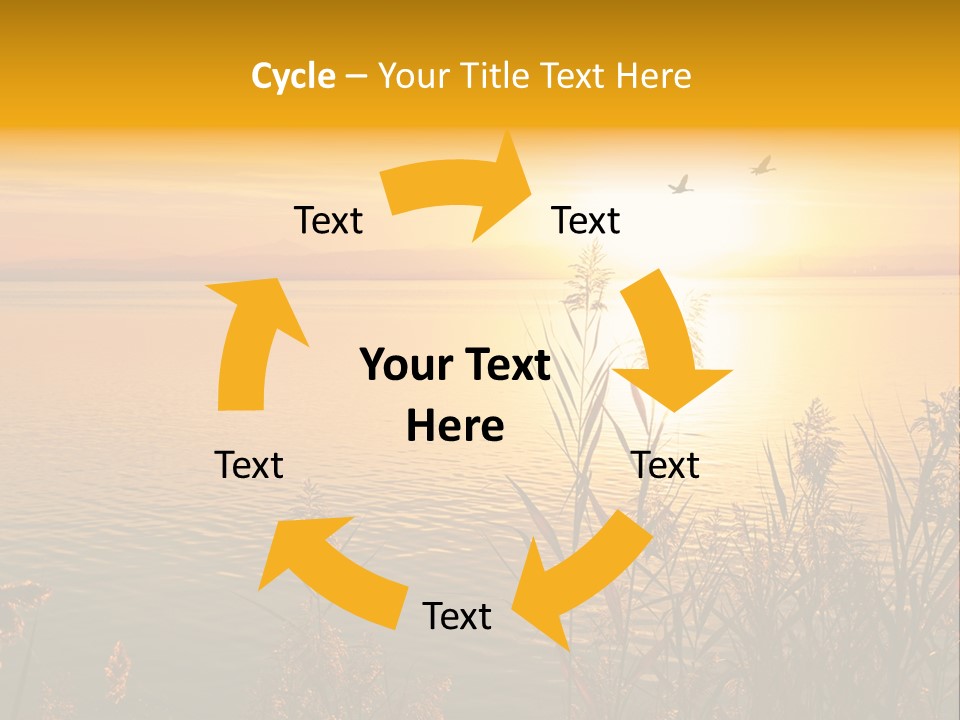 Cycle – Your Title Text Here

Text

Text

Your Text Here

Text

Text

Text